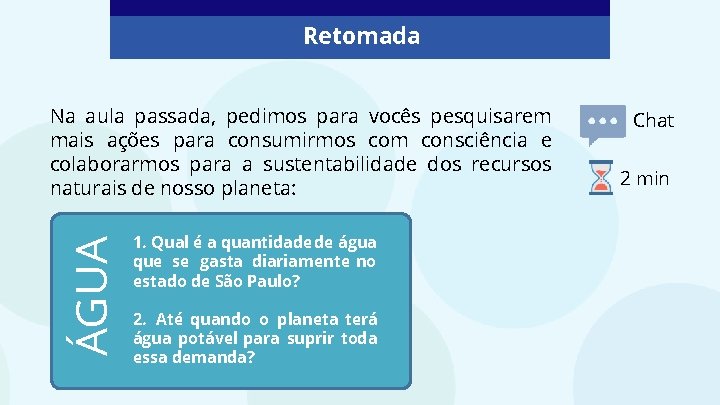 Retomada

Na aula passada, pedimos para vocês pesquisarem mais ações para consumirmos com consciência e colaborarmos para a sustentabilidade dos recursos naturais de nosso planeta:

Chat

2 min

ÁGUA

1. Qual é a quantidade de água que se gasta diariamente no estado de São Paulo?

2. Até quando o planeta terá água potável para suprir toda essa demanda?